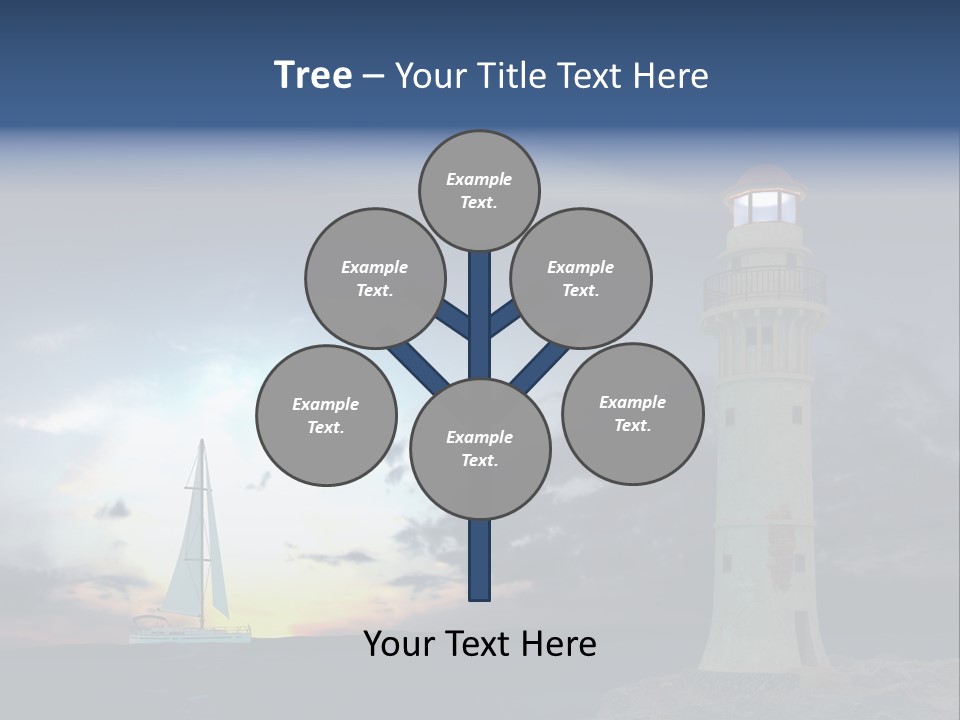 Tree – Your Title Text Here

Example Text.

Example Text.

Example Text.

Example Text.

Example Text.

Example Text.

Your Text Here